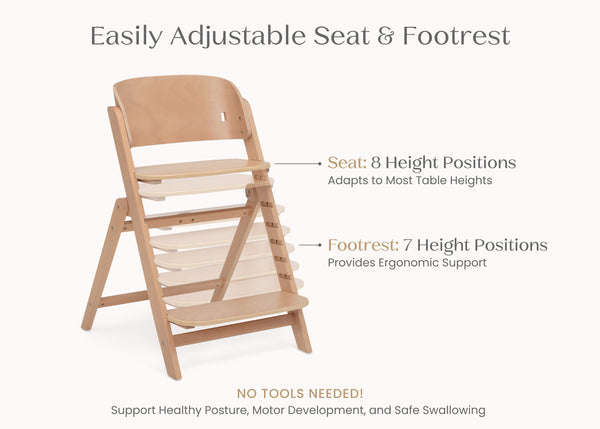 Easily Adjustable Seat & Footrest

Seat: 8 Height Positions
Adapts to Most Table Heights

Footrest: 7 Height Positions
Provides Ergonomic Support

NO TOOLS NEEDED!
Support Healthy Posture, Motor Development, and Safe Swallowing